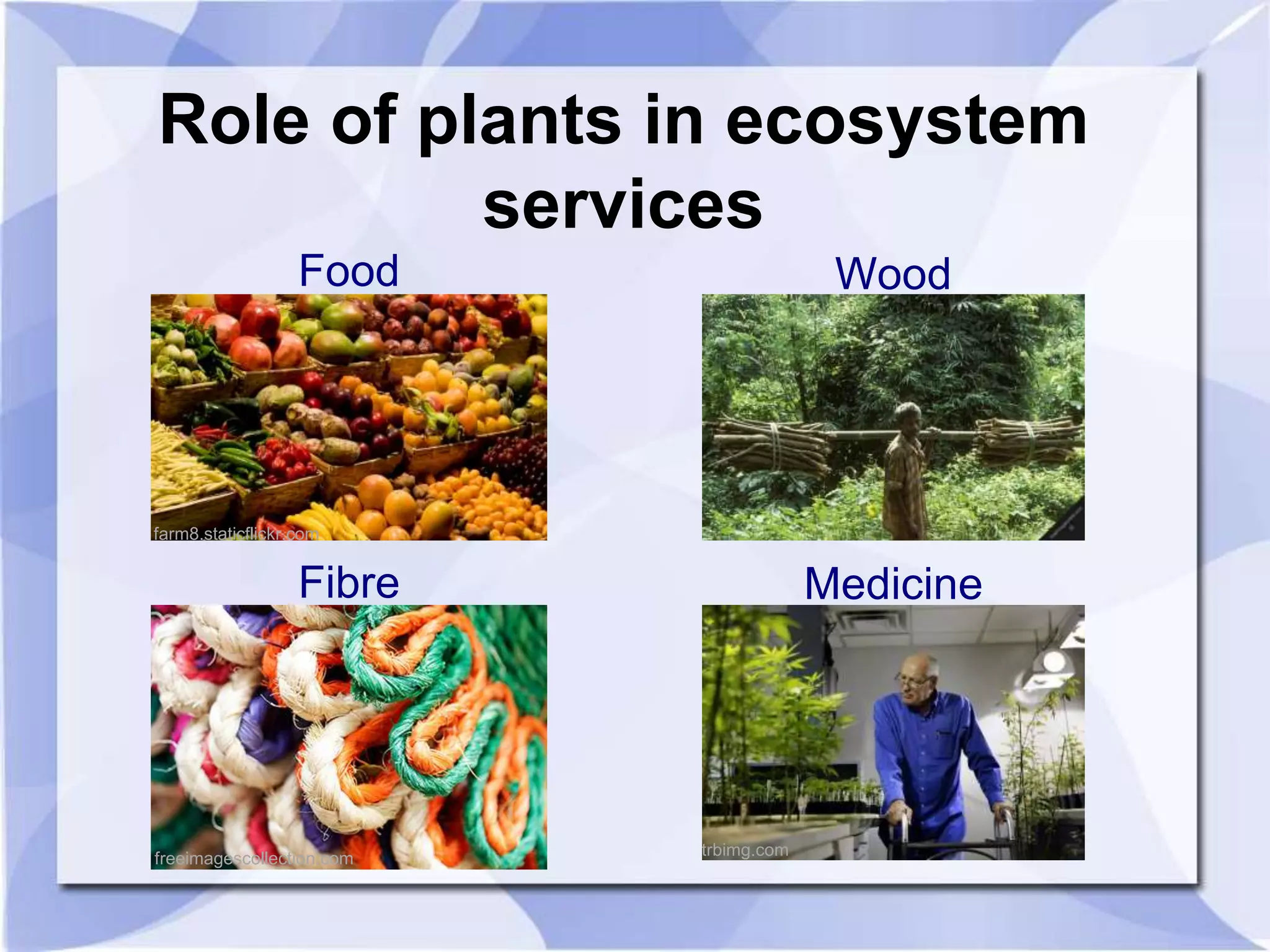 Role of plants in ecosystem services

Food

farm8.staticflickr.com

Wood

Fibre

freeimagescollection.com

Medicine

trbimg.com